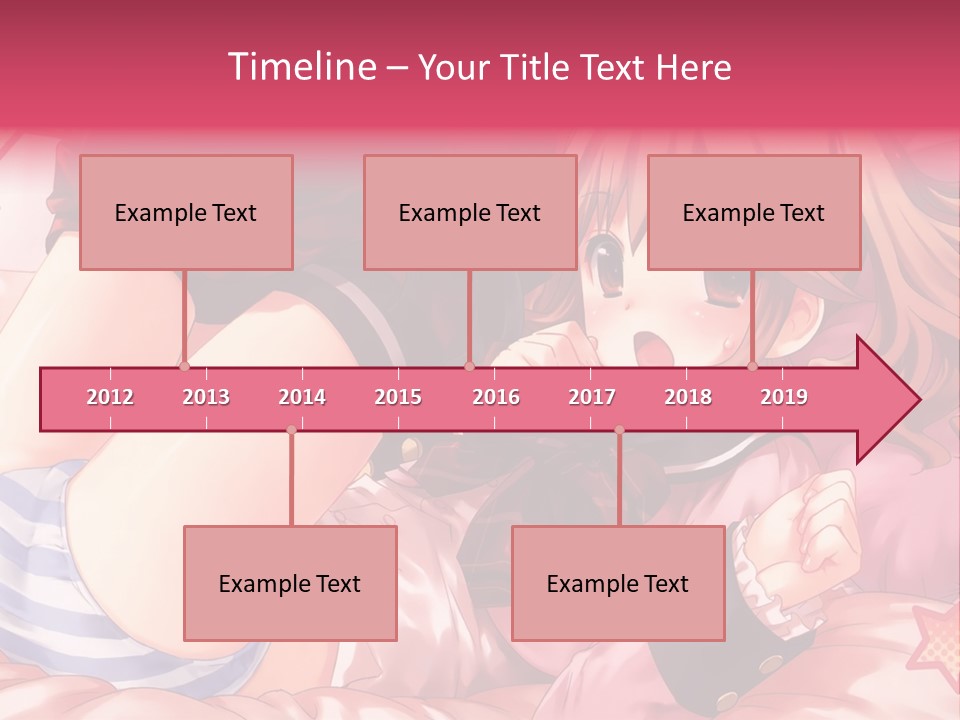 Timeline – Your Title Text Here

Example Text

Example Text

Example Text

2012 2013 2014 2015 2016 2017 2018 2019

Example Text

Example Text